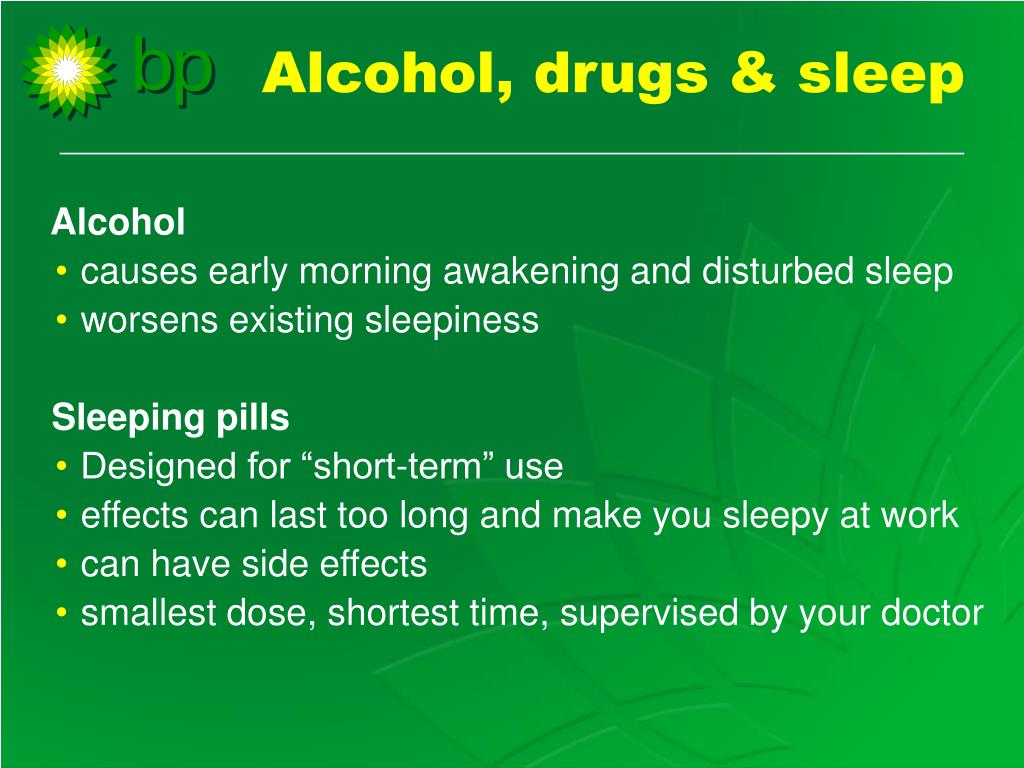 bp

Alcohol, drugs & sleep

Alcohol
• causes early morning awakening and disturbed sleep
• worsens existing sleepiness

Sleeping pills
• Designed for “short-term” use
• effects can last too long and make you sleepy at work
• can have side effects
• smallest dose, shortest time, supervised by your doctor